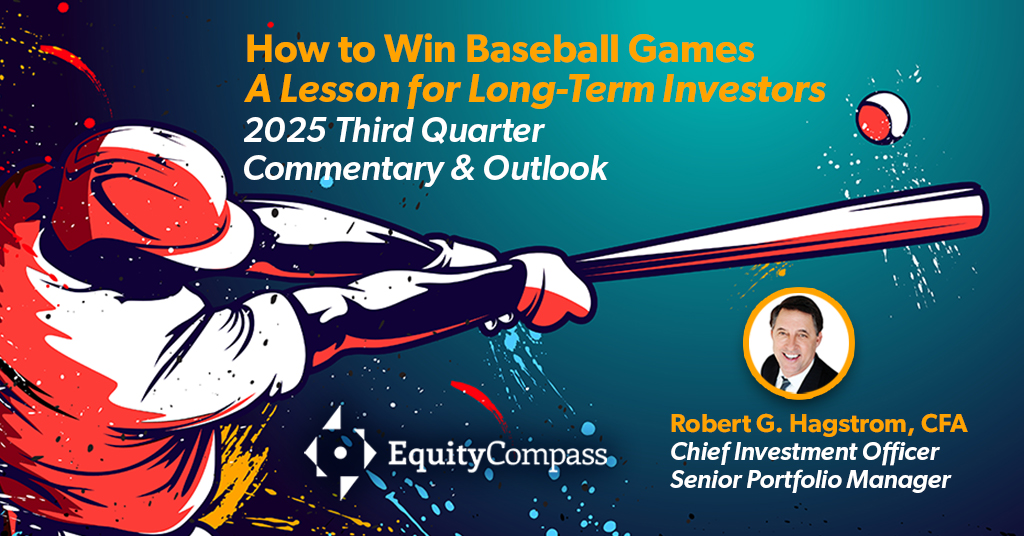 How to Win Baseball Games
A Lesson for Long-Term Investors
2025 Third Quarter
Commentary & Outlook

EquityCompass

Robert G. Hagstrom, CFA
Chief Investment Officer
Senior Portfolio Manager